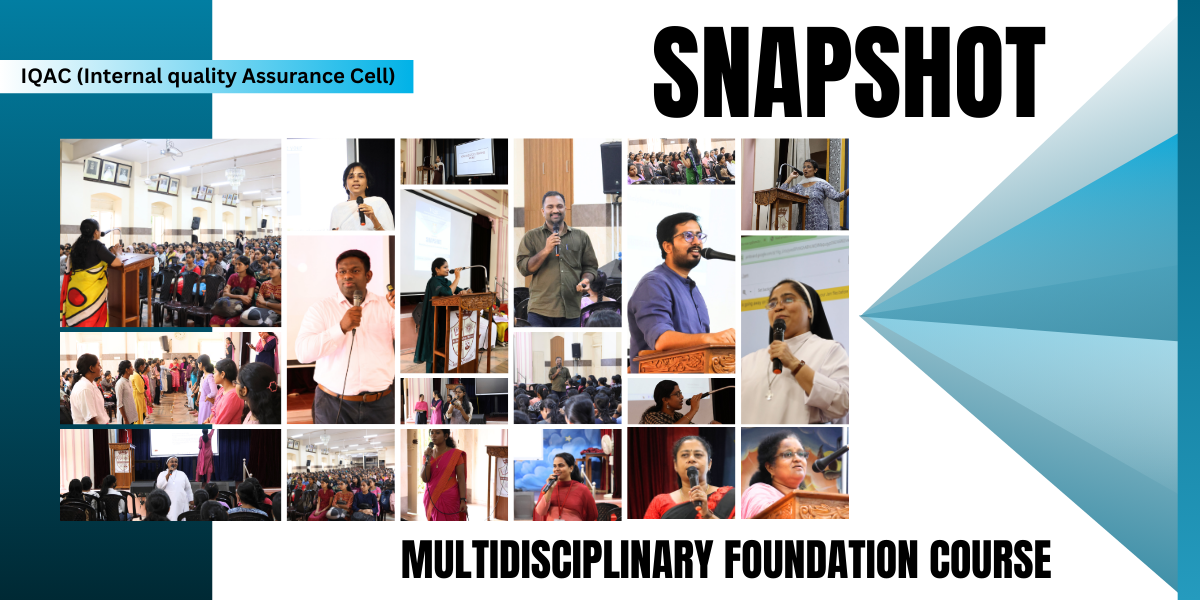 IQAC (Internal quality Assurance Cell)

SNAPSHOT

MULTIDISCIPLINARY FOUNDATION COURSE